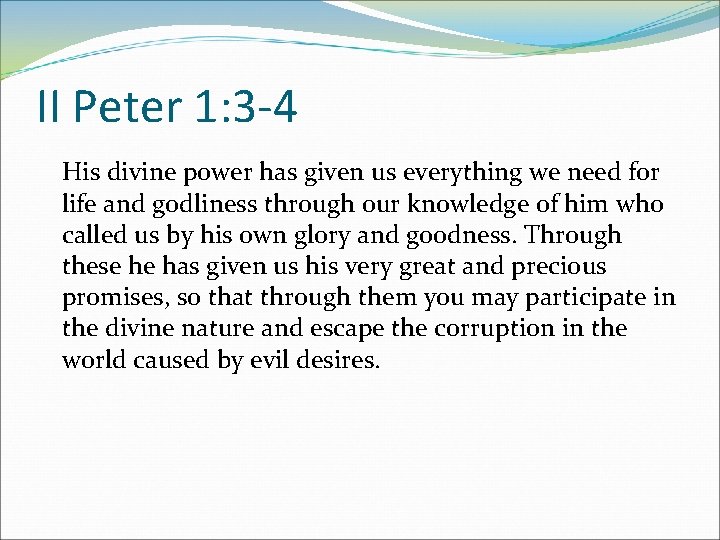 II Peter 1:3-4

His divine power has given us everything we need for life and godliness through our knowledge of him who called us by his own glory and goodness. Through these he has given us his very great and precious promises, so that through them you may participate in the divine nature and escape the corruption in the world caused by evil desires.